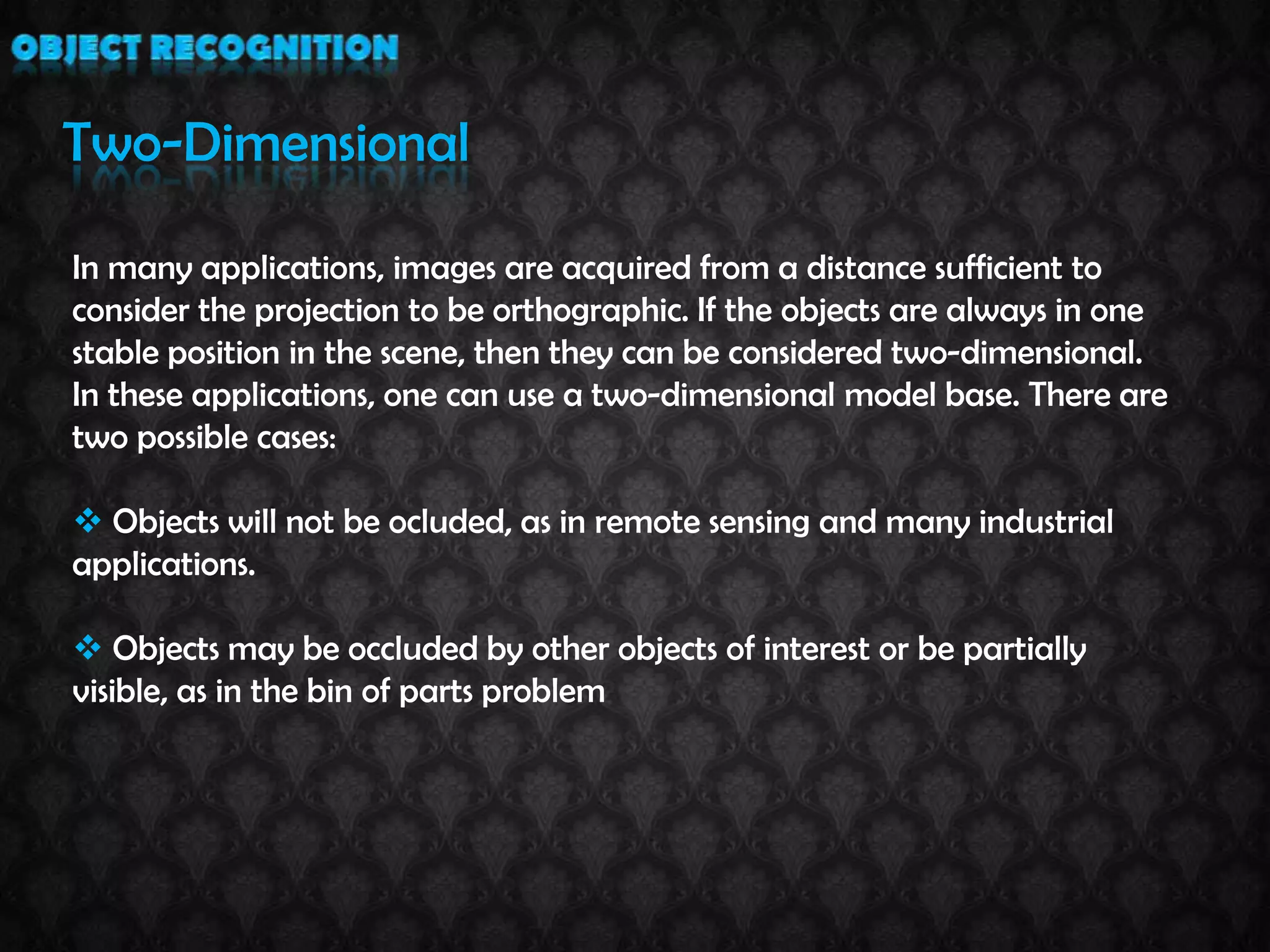 OBJECT RECOGNITION

Two-Dimensional

In many applications, images are acquired from a distance sufficient to consider the projection to be orthographic. If the objects are always in one stable position in the scene, then they can be considered two-dimensional. In these applications, one can use a two-dimensional model base. There are two possible cases:

❖ Objects will not be ocluded, as in remote sensing and many industrial applications.

❖ Objects may be occluded by other objects of interest or be partially visible, as in the bin of parts problem